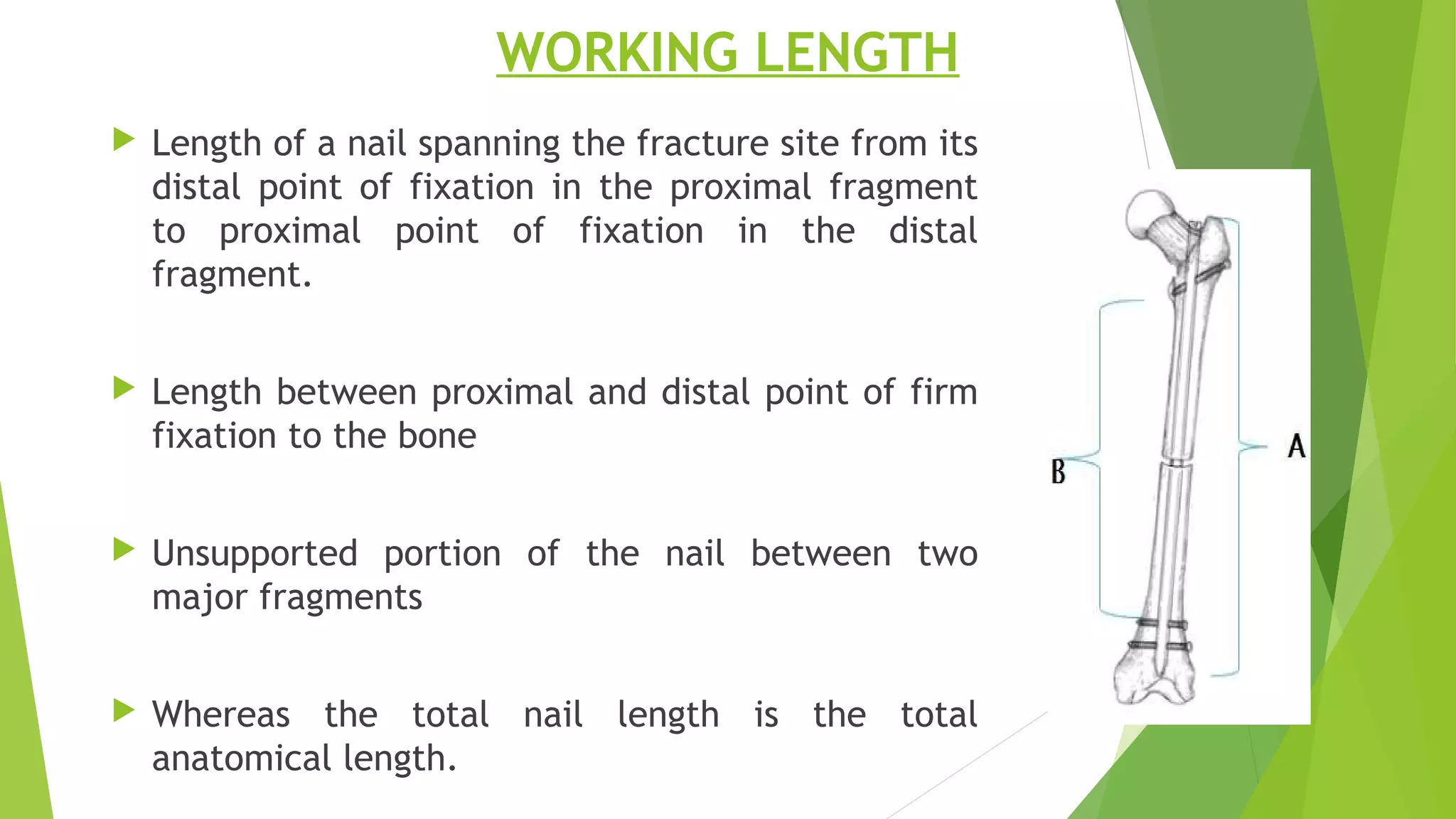 WORKING LENGTH

Length of a nail spanning the fracture site from its distal point of fixation in the proximal fragment to proximal point of fixation in the distal fragment.

Length between proximal and distal point of firm fixation to the bone

Unsupported portion of the nail between two major fragments

Whereas the total nail length is the total anatomical length.

B

A